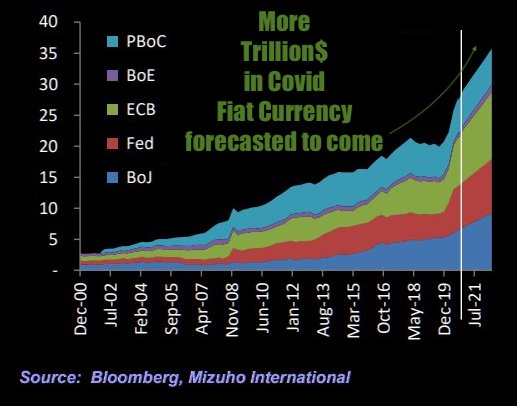 40
35
30
25
20
15
10
5
-

PBoC
BoE
ECB
Fed
BoJ

More Trillion$ in Covid Fiat Currency forecasted to come

Dec-00
Jul-02
Feb-04
Sep-05
Apr-07
Nov-08
Jun-10
Jan-12
Aug-13
Mar-15
Oct-16
May-18
Dec-19
Jul-21

Source: Bloomberg, Mizuho International